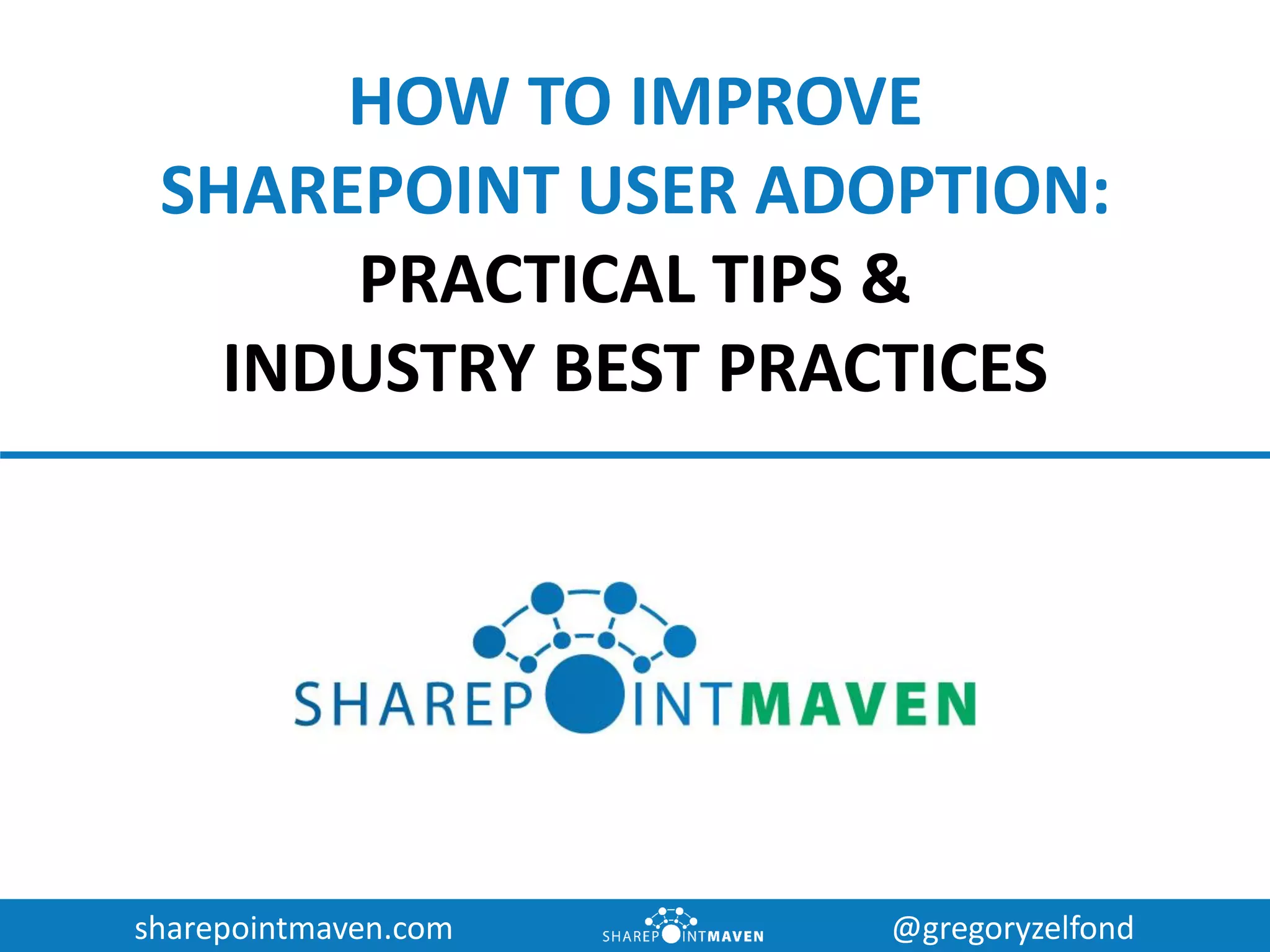 HOW TO IMPROVE SHAREPOINT USER ADOPTION: PRACTICAL TIPS & INDUSTRY BEST PRACTICES

SHAREPOINTMAVEN

sharepointmaven.com

SHAREPOINTMAVEN

@gregoryzelfond